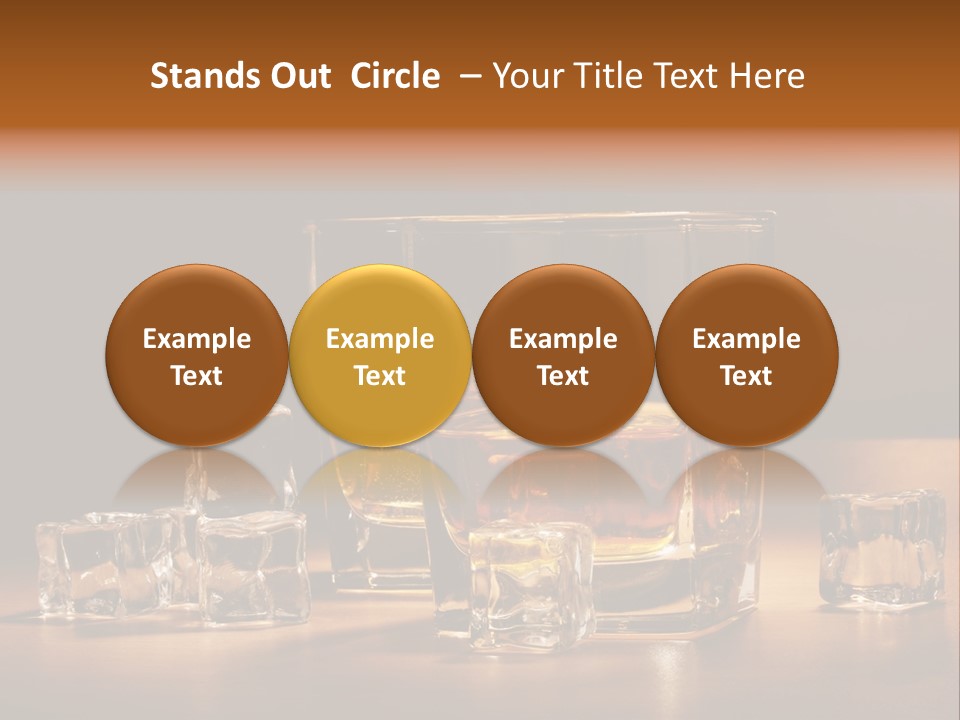 Stands Out Circle – Your Title Text Here

Example Text

Example Text

Example Text

Example Text